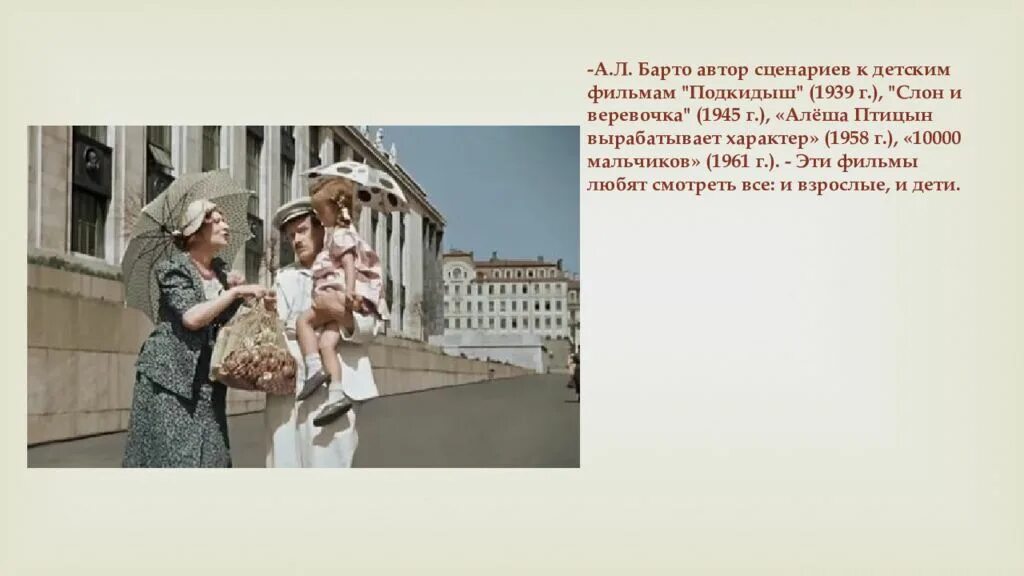 -А.Л. Барто автор сценариев к детским фильмам "Подкидыш" (1939 г.), "Слон и веревочка" (1945 г.), «Алёша Птицын вырабатывает характер» (1958 г.), «10000 мальчиков» (1961 г.). - Эти фильмы любят смотреть все: и взрослые, и дети.